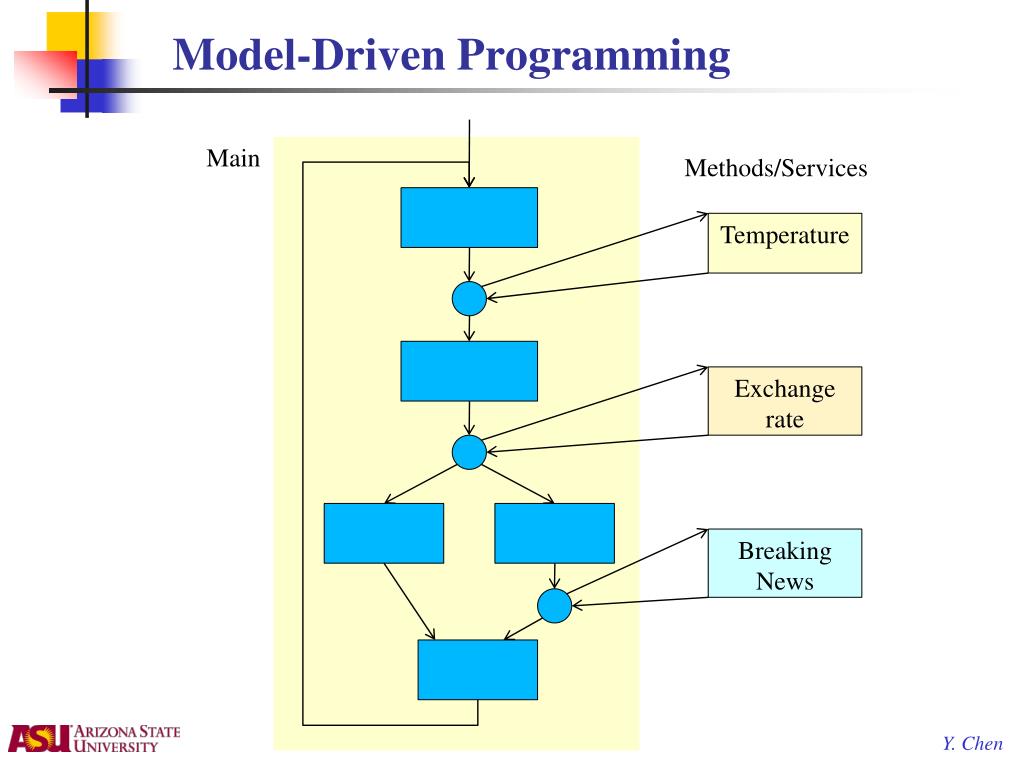 Model-Driven Programming

Main

Methods/Services

Temperature

Exchange rate

Breaking News

ASU ARIZONA STATE UNIVERSITY

Y. Chen